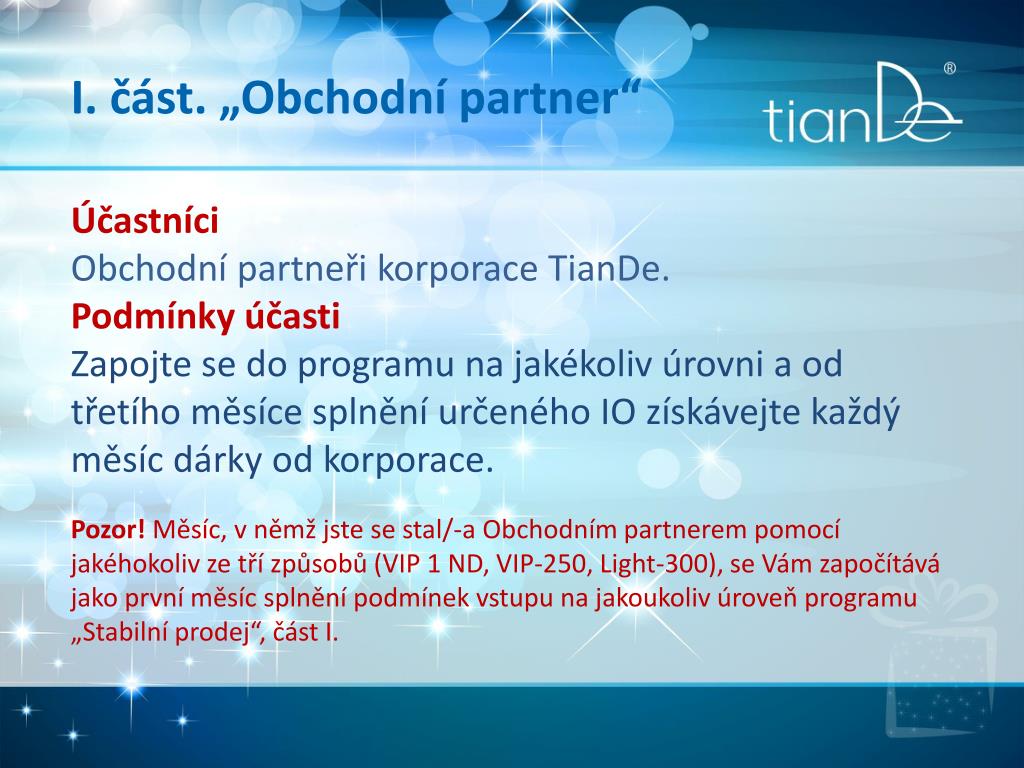 I. část. „Obchodní partner“

tianDe®

Účastníci
Obchodní partneři korporace TianDe.
Podmínky účasti
Zapojte se do programu na jakékoliv úrovni a od třetího měsíce splnění určeného IO získávejte každý měsíc dárky od korporace.

Pozor! Měsíc, v němž jste se stal/-a Obchodním partnerem pomocí jakéhokoliv ze tří způsobů (VIP 1 ND, VIP-250, Light-300), se Vám započítává jako první měsíc splnění podmínek vstupu na jakoukoliv úroveň programu „Stabilní prodej“, část I.